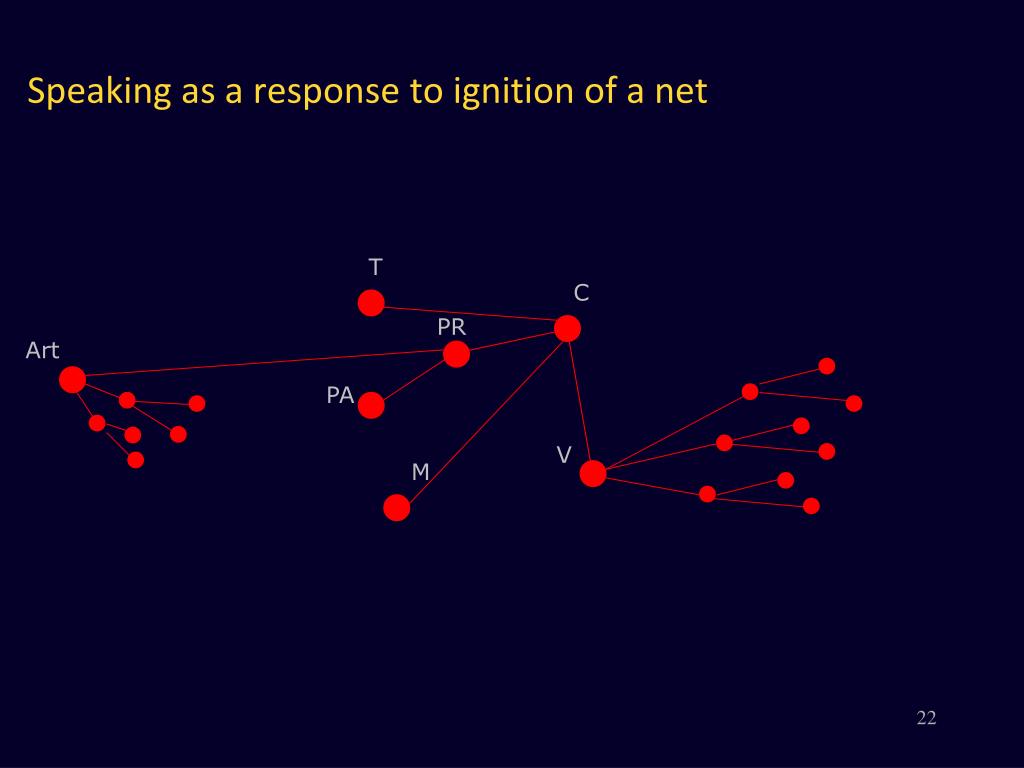 Speaking as a response to ignition of a net

T

C

PR

Art

PA

V

M

22